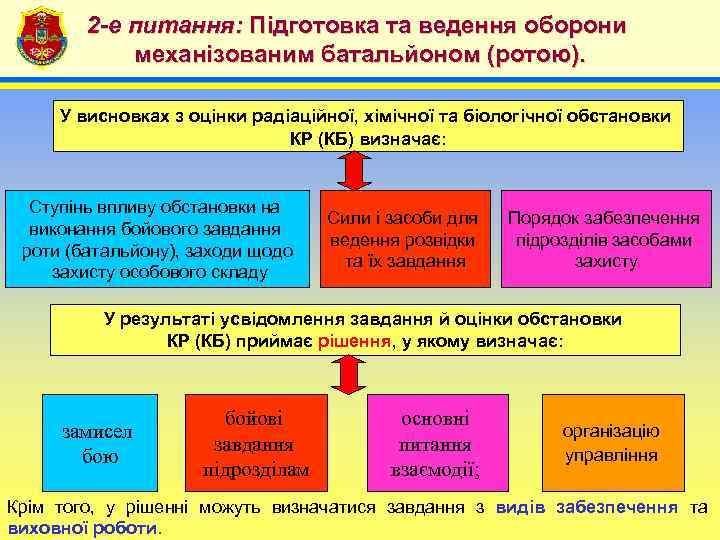 2-е питання: Підготовка та ведення оборони механізованим батальйоном (ротою).

У висновках з оцінки радіаційної, хімічної та біологічної обстановки КР (КБ) визначає:

Ступінь впливу обстановки на виконання бойового завдання роти (батальйону), заходи щодо захисту особового складу

Сили і засоби для ведення розвідки та їх завдання

Порядок забезпечення підрозділів засобами захисту

У результаті усвідомлення завдання й оцінки обстановки КР (КБ) приймає рішення, у якому визначає:

замисел бою

бойові завдання підрозділам

основні питання взаємодії;

організацію управління

Крім того, у рішенні можуть визначатися завдання з видів забезпечення та виховної роботи.